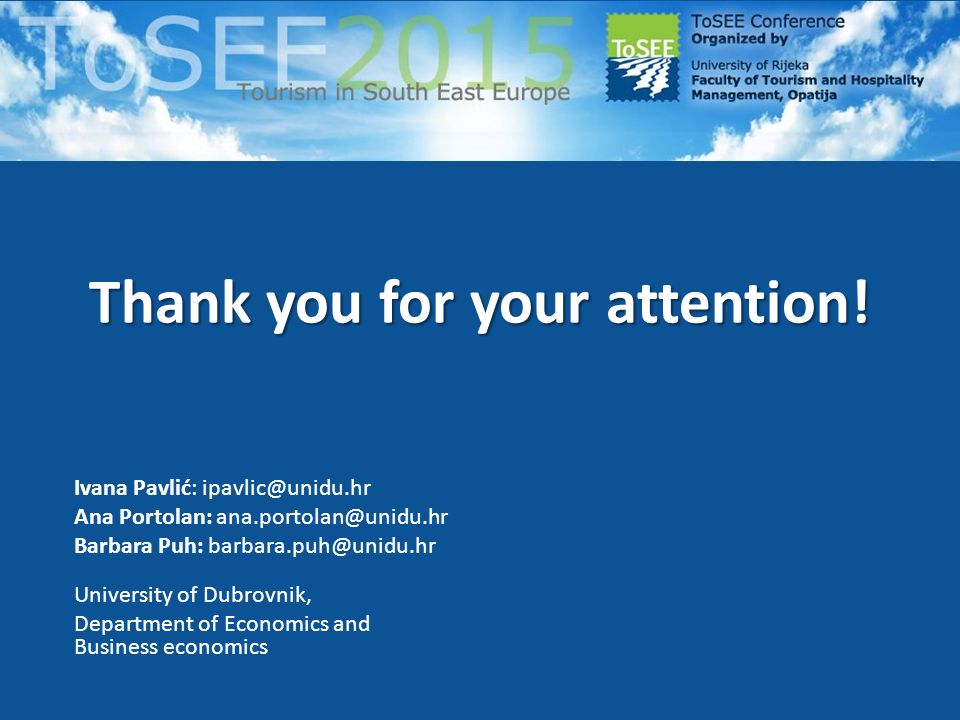 ToSEE2015
Tourism in South East Europe

ToSEE

ToSEE Conference
Organized by
University of Rijeka
Faculty of Tourism and Hospitality Management, Opatija

Thank you for your attention!

Ivana Pavlić: ipavlic@unidu.hr
Ana Portolan: ana.portolan@unidu.hr
Barbara Puh: barbara.puh@unidu.hr

University of Dubrovnik,
Department of Economics and Business economics